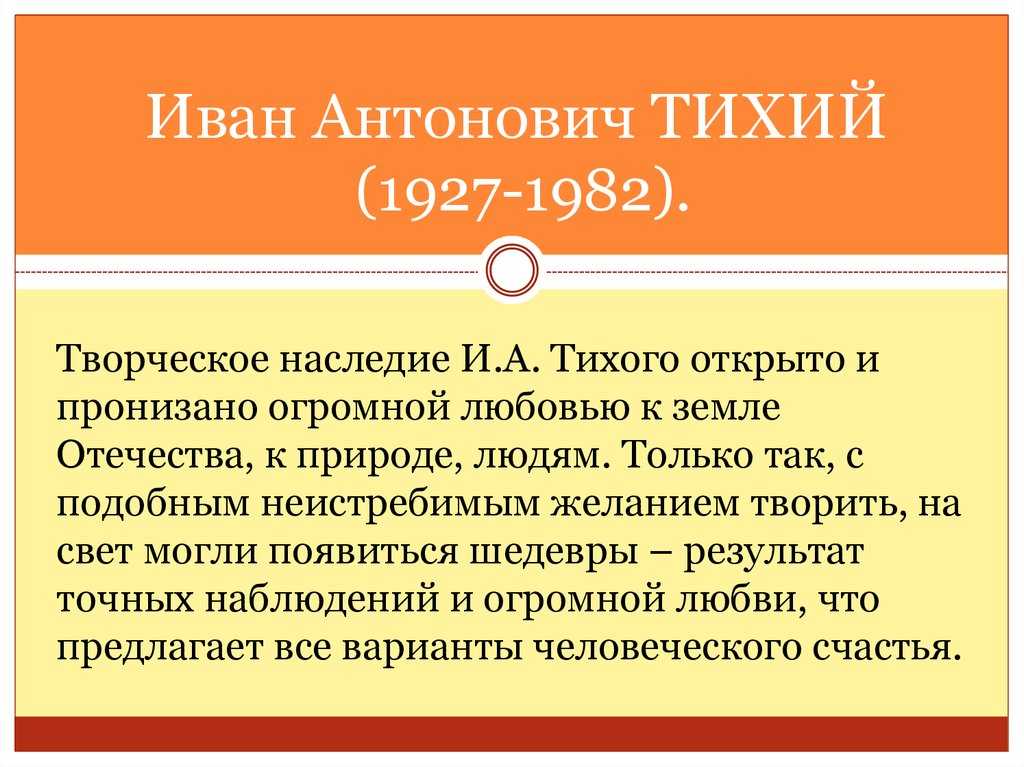 Иван Антонович ТИХИЙ (1927-1982).

Творческое наследие И.А. Тихого открыто и пронизано огромной любовью к земле Отечества, к природе, людям. Только так, с подобным неистребимым желанием творить, на свет могли появиться шедевры – результат точных наблюдений и огромной любви, что предлагает все варианты человеческого счастья.